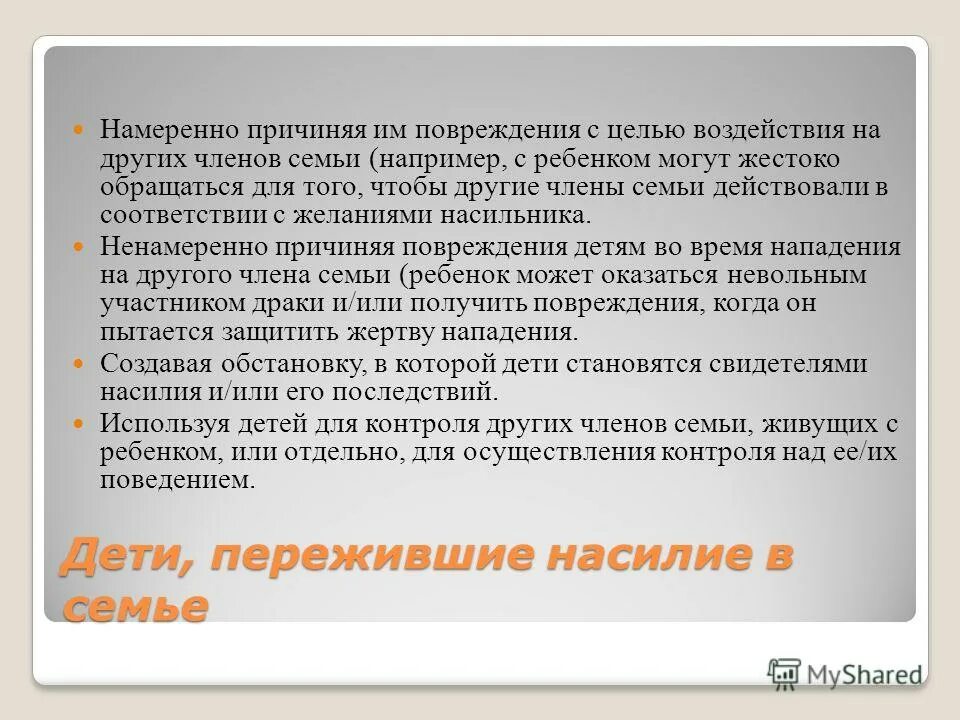 Намеренно причиняя им повреждения с целью воздействия на других членов семьи (например, с ребенком могут жестоко обращаться для того, чтобы другие члены семьи действовали в соответствии с желаниями насильника.

Ненамеренно причиняя повреждения детям во время нападения на другого члена семьи (ребенок может оказаться невольным участником драки и/или получить повреждения, когда он пытается защитить жертву нападения.

Создавая обстановку, в которой дети становятся свидетелями насилия и/или его последствий.

Используя детей для контроля других членов семьи, живущих с ребенком, или отдельно, для осуществления контроля над ее/их поведением.

Дети, пережившие насилие в семье

MyShared